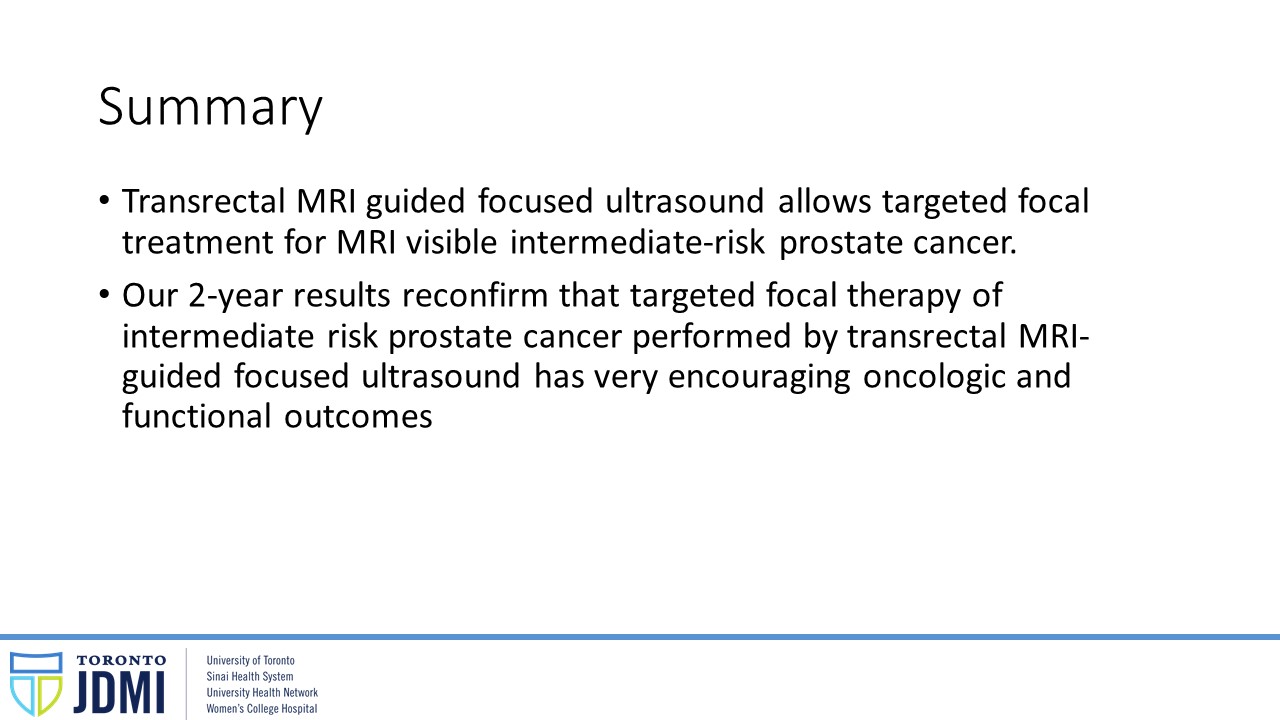 Summary

• Transrectal MRI guided focused ultrasound allows targeted focal treatment for MRI visible intermediate-risk prostate cancer.

• Our 2-year results reconfirm that targeted focal therapy of intermediate risk prostate cancer performed by transrectal MRI-guided focused ultrasound has very encouraging oncologic and functional outcomes

TORONTO
JDMI

University of Toronto
Sinai Health System
University Health Network
Women's College Hospital